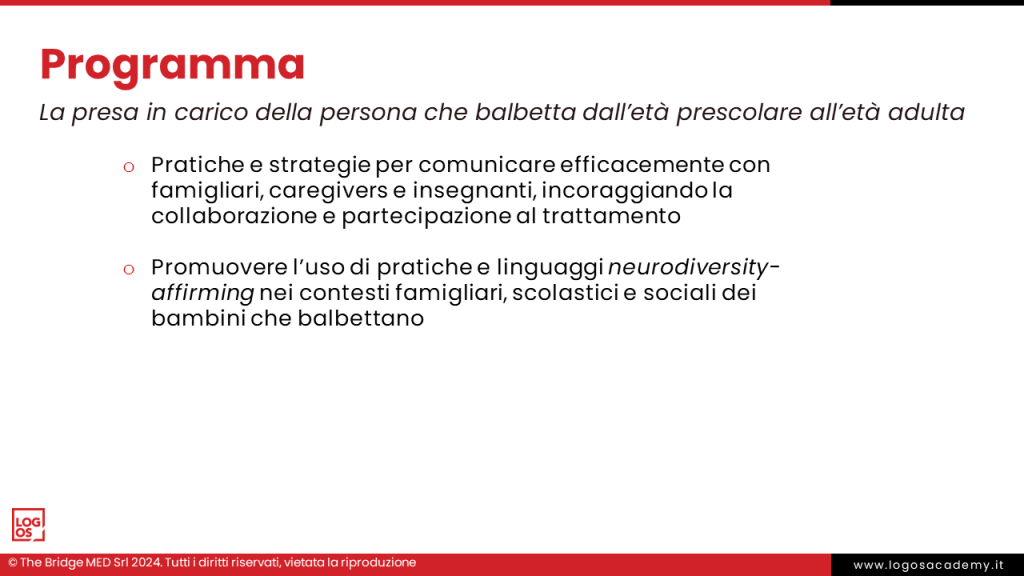 Programma

La presa in carico della persona che balbetta dall'età prescolare all'età adulta

o Pratiche e strategie per comunicare efficacemente con famigliari, caregivers e insegnanti, incoraggiando la collaborazione e partecipazione al trattamento

o Promuovere l'uso di pratiche e linguaggi neurodiversity-affirming nei contesti famigliari, scolastici e sociali dei bambini che balbettano

LOG OS

© The Bridge MED Srl 2024. Tutti i diritti riservati, vietata la riproduzione

www.logosacademy.it